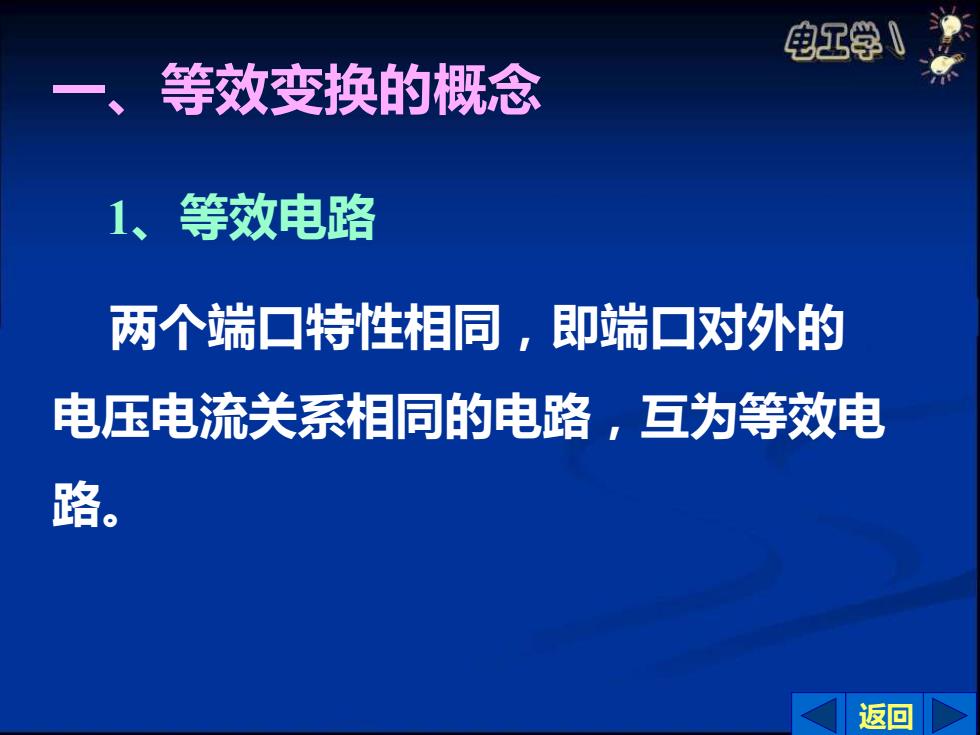 电工学

一、等效变换的概念

1、等效电路

两个端口特性相同，即端口对外的电压电流关系相同的电路，互为等效电路。

返回